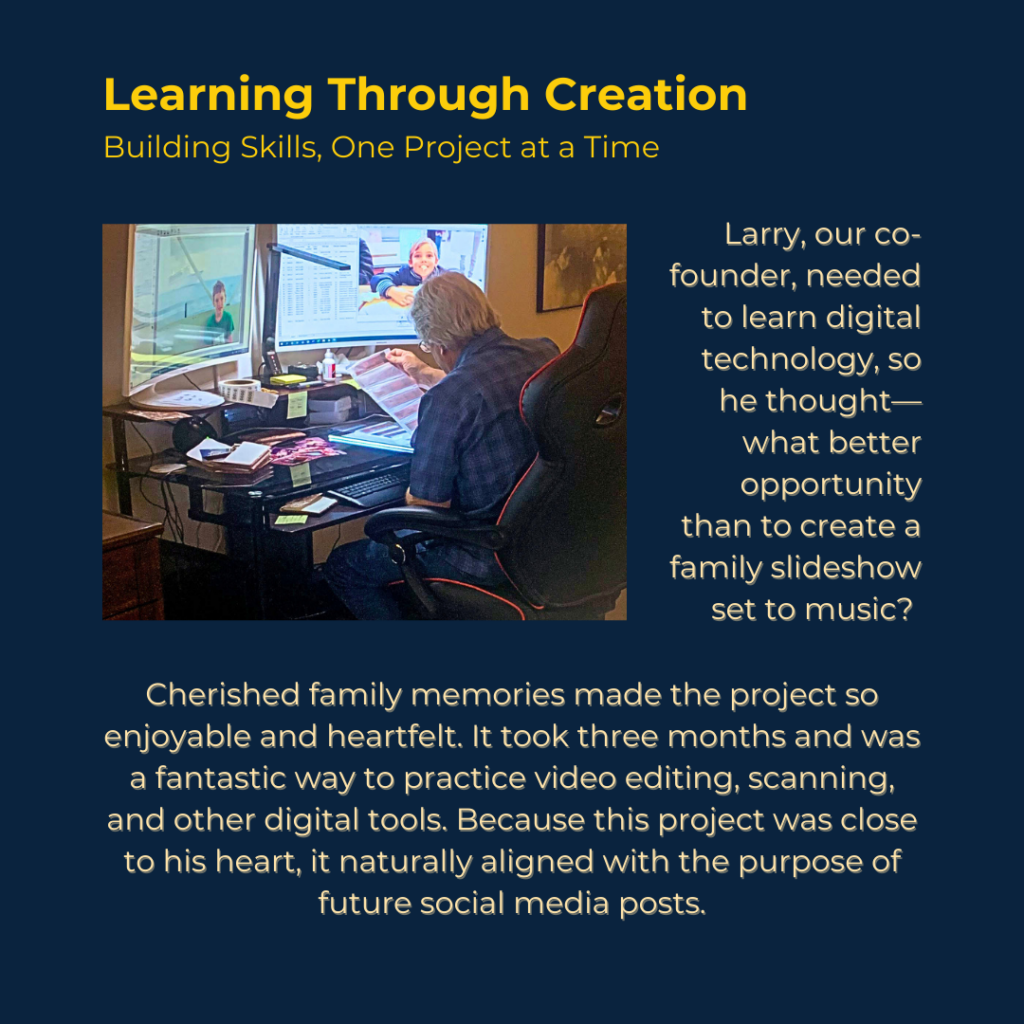 Learning Through Creation
Building Skills, One Project at a Time

Larry, our co-founder, needed to learn digital technology, so he thought—what better opportunity than to create a family slideshow set to music?

Cherished family memories made the project so enjoyable and heartfelt. It took three months and was a fantastic way to practice video editing, scanning, and other digital tools. Because this project was close to his heart, it naturally aligned with the purpose of future social media posts.